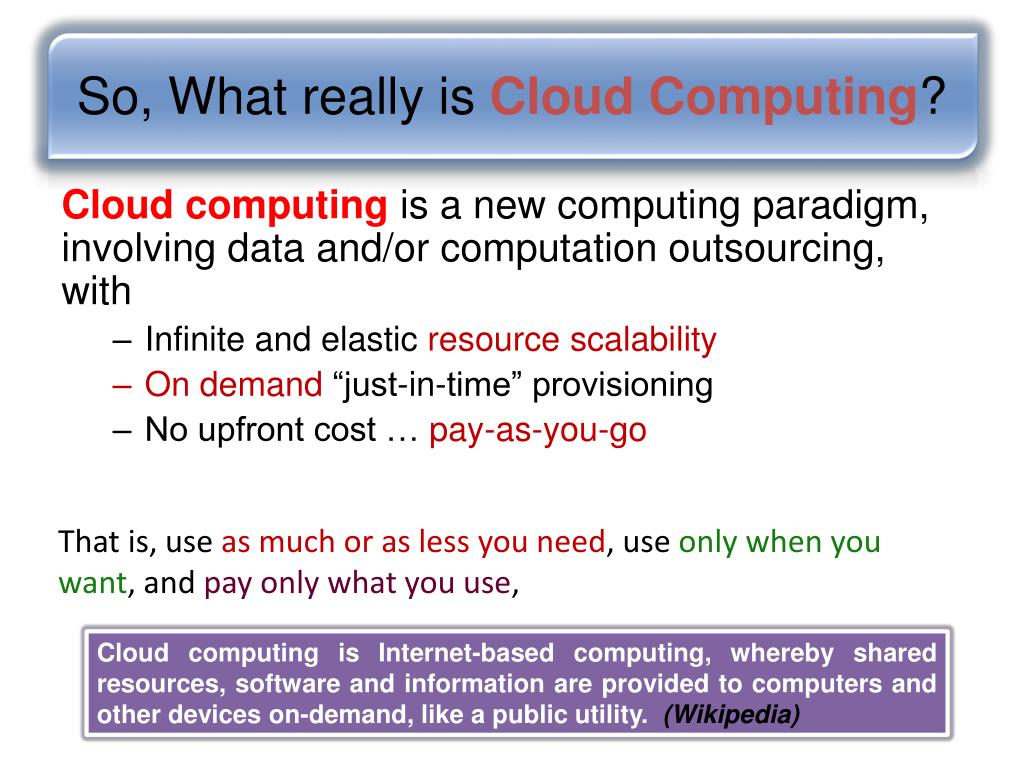 So, What really is Cloud Computing?

Cloud computing is a new computing paradigm, involving data and/or computation outsourcing, with

– Infinite and elastic resource scalability
– On demand “just-in-time” provisioning
– No upfront cost … pay-as-you-go

That is, use as much or as less you need, use only when you want, and pay only what you use,

Cloud computing is Internet-based computing, whereby shared resources, software and information are provided to computers and other devices on-demand, like a public utility. (Wikipedia)